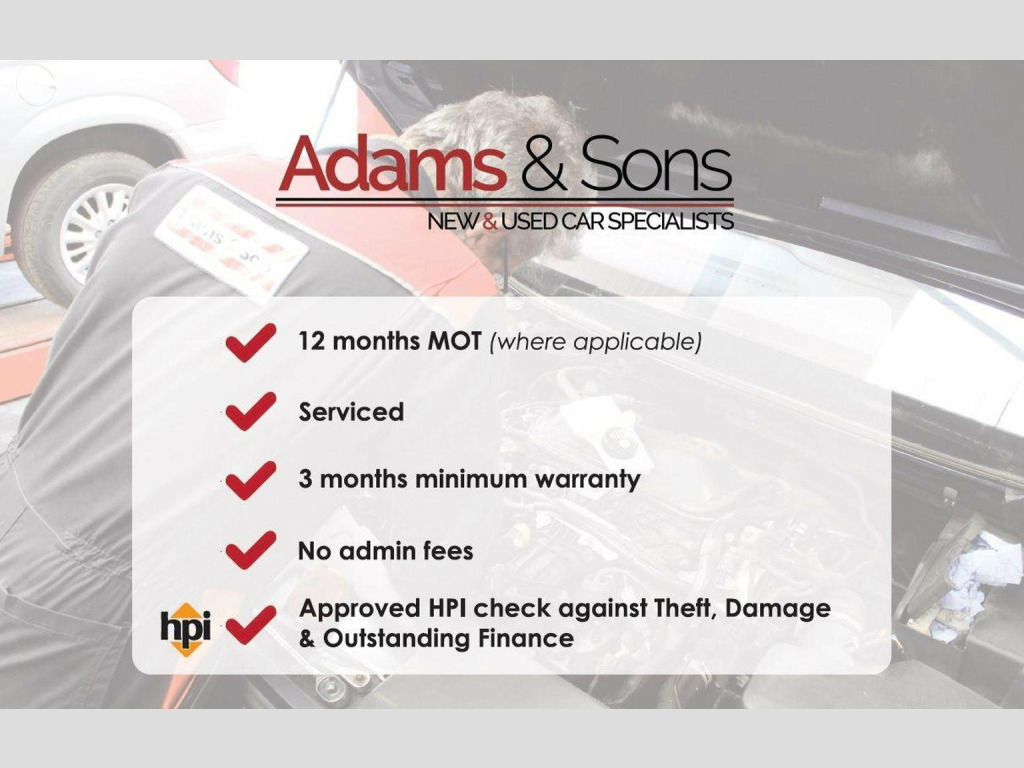 Adams & Sons
NEW & USED CAR SPECIALISTS

12 months MOT (where applicable)

Serviced

3 months minimum warranty

No admin fees

hpi

Approved HPI check against Theft, Damage & Outstanding Finance